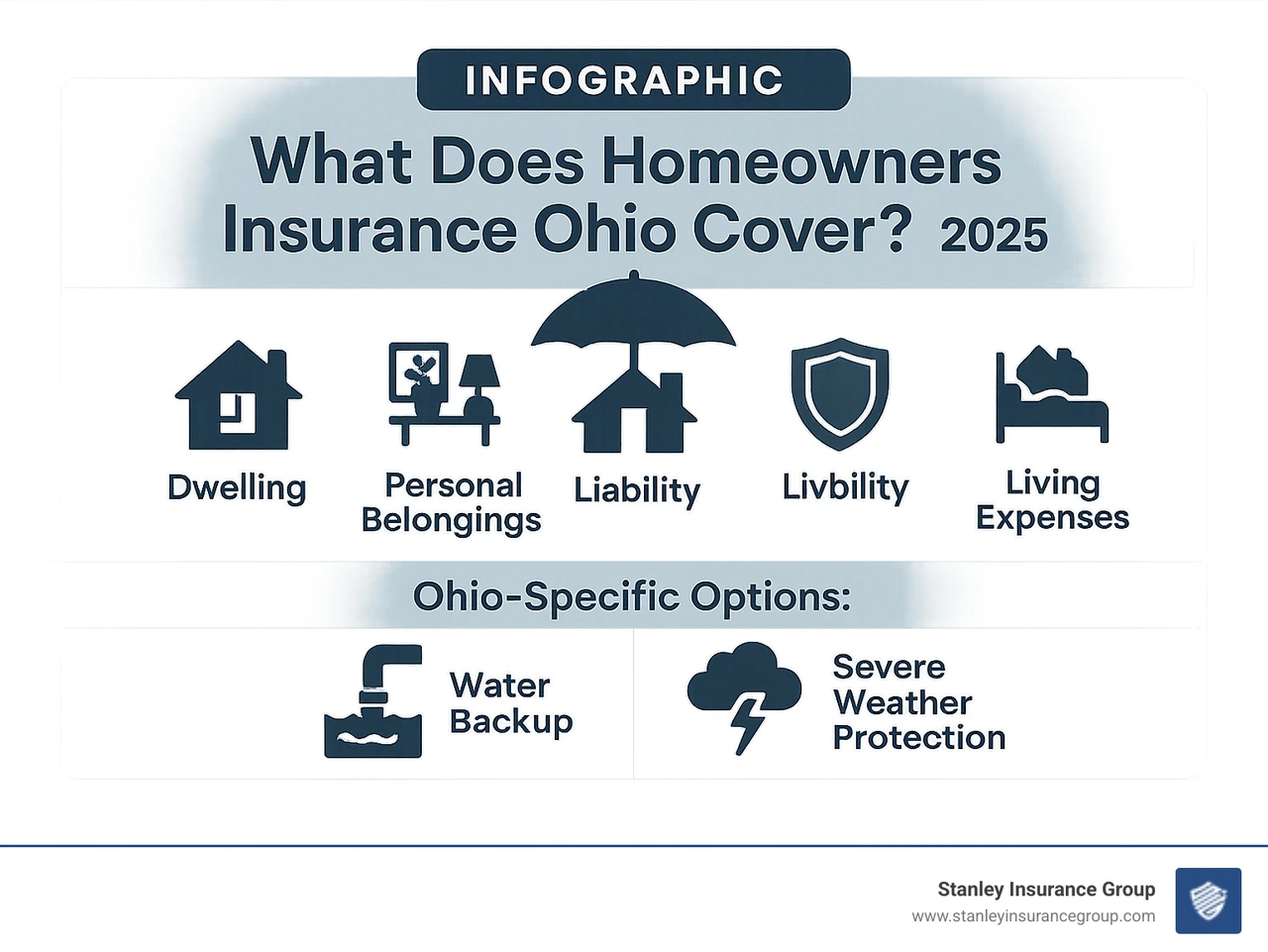 INFOGRAPHIC

What Does Homeowners Insurance Ohio Cover? 2025

Dwelling

Personal Belongings

Liability

Livbility

Living Expenses

Ohio-Specific Options:

Water Backup

Severe Weather Protection

Stanley Insurance Group
www.stanleyinsurancegroup.com